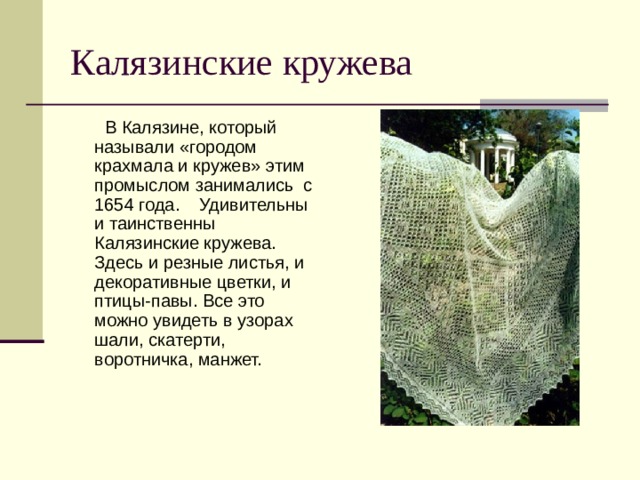 Калязинские кружева

В Калязине, который называли «городом крахмала и кружев» этим промыслом занимались с 1654 года. Удивительны и таинственны Калязинские кружева. Здесь и резные листья, и декоративные цветки, и птицы-павы. Все это можно увидеть в узорах шали, скатерти, воротничка, манжет.